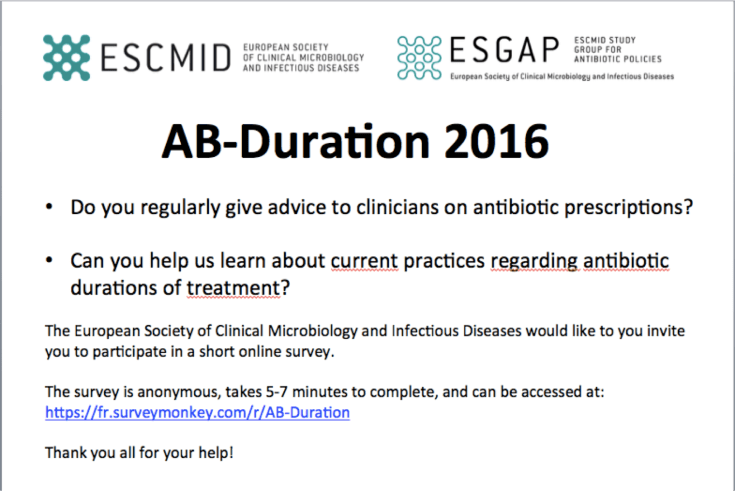 ESCMID EUROPEAN SOCIETY OF CLINICAL MICROBIOLOGY AND INFECTIOUS DISEASES

ESGAP ESCMID STUDY GROUP FOR ANTIBIOTIC POLICIES
European Society of Clinical Microbiology and Infectious Diseases

AB-Duration 2016

• Do you regularly give advice to clinicians on antibiotic prescriptions?

• Can you help us learn about current practices regarding antibiotic durations of treatment?

The European Society of Clinical Microbiology and Infectious Diseases would like to you invite you to participate in a short online survey.

The survey is anonymous, takes 5-7 minutes to complete, and can be accessed at:
https://fr.surveymonkey.com/r/AB-Duration

Thank you all for your help!